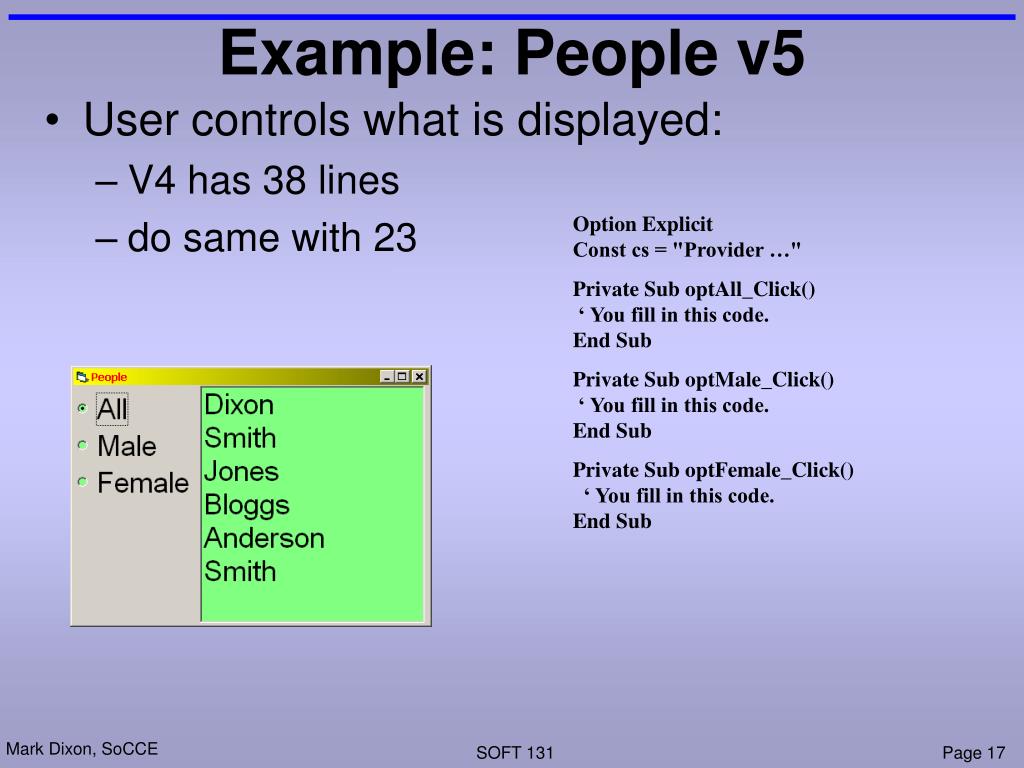 Example: People v5

• User controls what is displayed:
– V4 has 38 lines
– do same with 23

Option Explicit
Const cs = "Provider …"

Private Sub optAll_Click()
‘ You fill in this code.
End Sub

Private Sub optMale_Click()
‘ You fill in this code.
End Sub

Private Sub optFemale_Click()
‘ You fill in this code.
End Sub

People

All
Male
Female

Dixon
Smith
Jones
Bloggs
Anderson
Smith

Mark Dixon, SoCCE

SOFT 131

Page 17